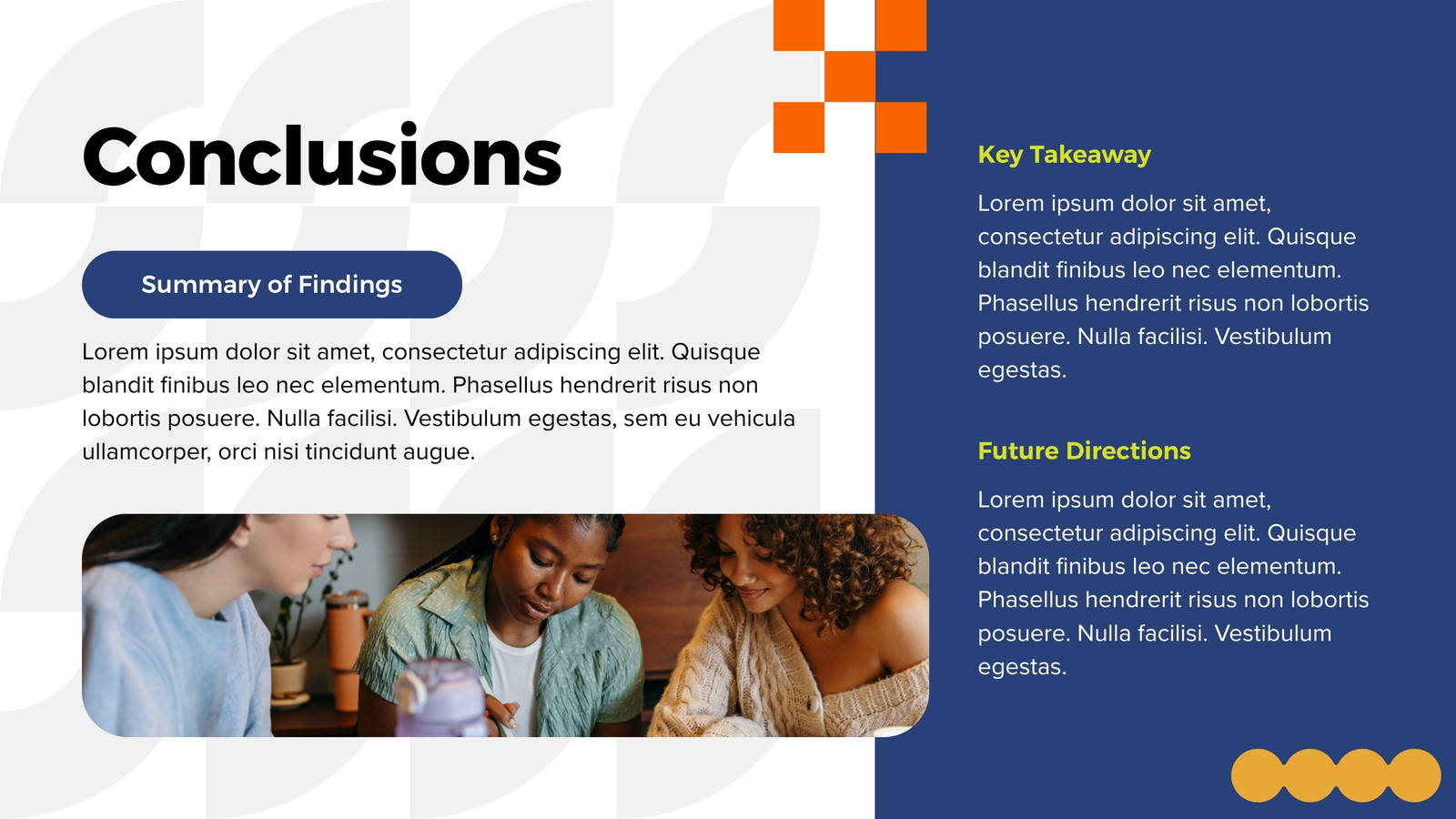 Conclusions

Summary of Findings

Lorem ipsum dolor sit amet, consectetur adipiscing elit. Quisque blandit finibus leo nec elementum. Phasellus hendrerit risus non lobortis posuere. Nulla facilisi. Vestibulum egestas, sem eu vehicula ullamcorper, orci nisi tincidunt augue.

Key Takeaway

Lorem ipsum dolor sit amet, consectetur adipiscing elit. Quisque blandit finibus leo nec elementum. Phasellus hendrerit risus non lobortis posuere. Nulla facilisi. Vestibulum egestas.

Future Directions

Lorem ipsum dolor sit amet, consectetur adipiscing elit. Quisque blandit finibus leo nec elementum. Phasellus hendrerit risus non lobortis posuere. Nulla facilisi. Vestibulum egestas.